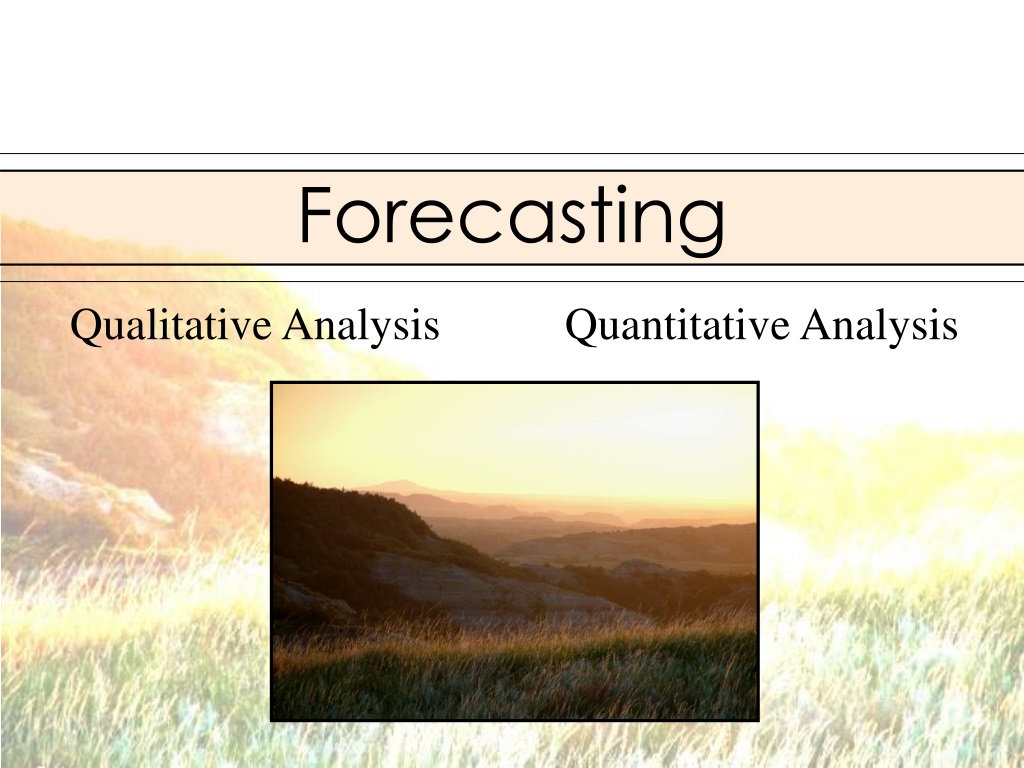 Forecasting

Qualitative Analysis

Quantitative Analysis